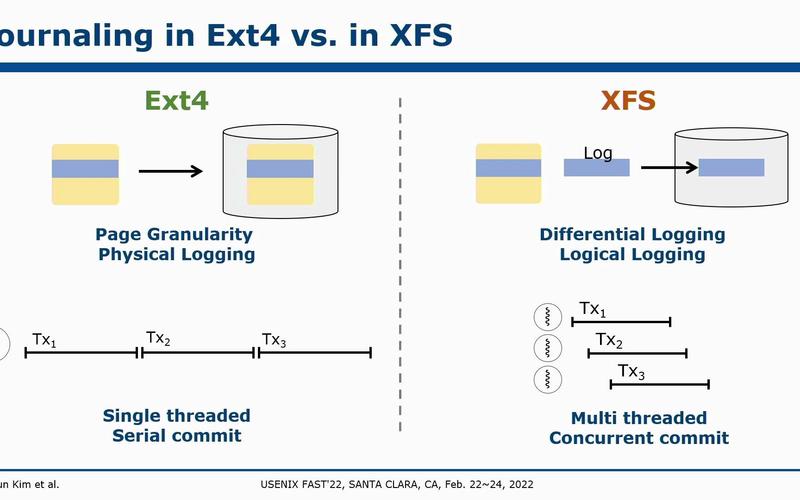 ournaling in Ext4 vs. in XFS

Ext4

Page Granularity
Physical Logging

$Tx_1$ $Tx_2$ $Tx_3$

Single threaded
Serial commit

XFS

Log

Differential Logging
Logical Logging

$Tx_1$
$Tx_2$
$Tx_3$

Multi threaded
Concurrent commit

un Kim et al.

USENIX FAST'22, SANTA CLARA, CA, Feb. 22~24, 2022